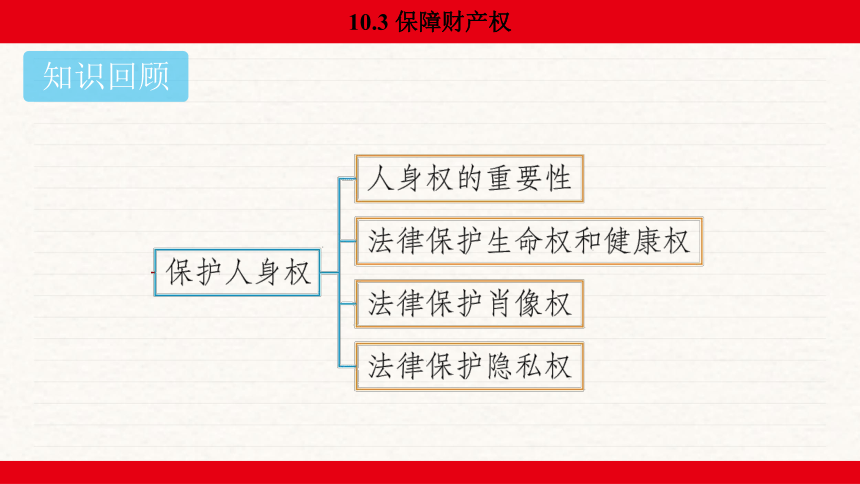 10.3 保障财产权

知识回顾

保护人身权

人身权的重要性

法律保护生命权和健康权

法律保护肖像权

法律保护隐私权